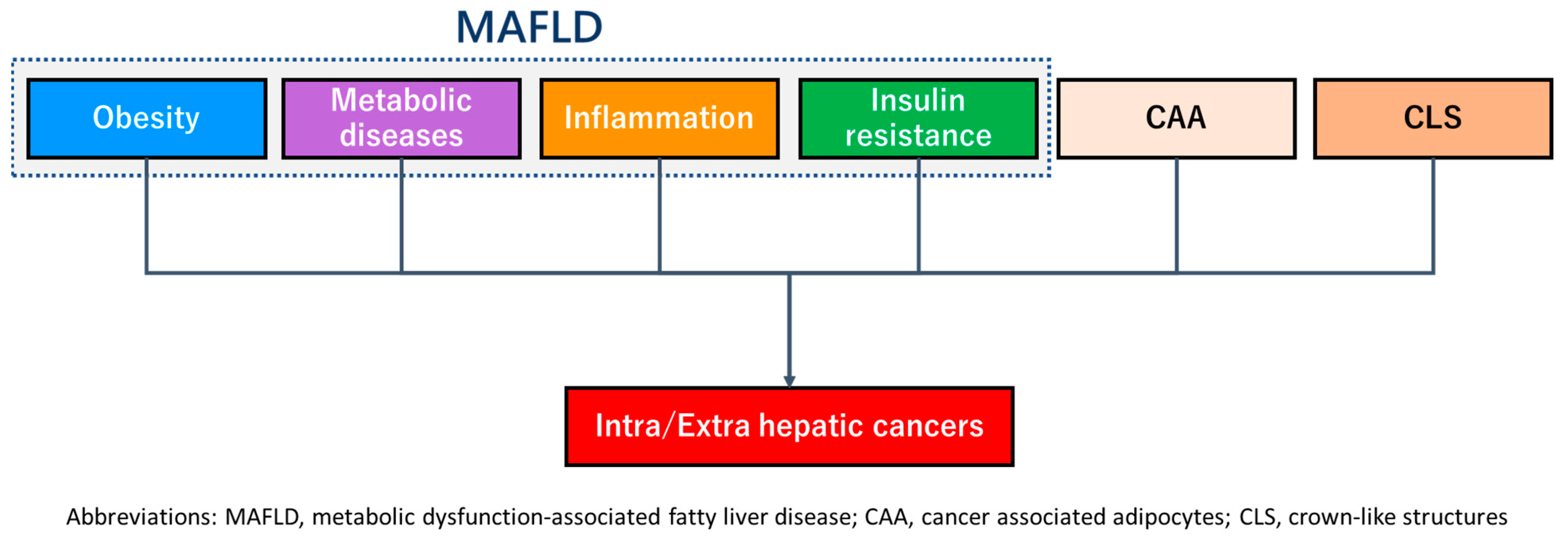 MAFLD

Obesity

Metabolic diseases

Inflammation

Insulin resistance

CAA

CLS

Intra/Extra hepatic cancers

Abbreviations: MAFLD, metabolic dysfunction-associated fatty liver disease; CAA, cancer associated adipocytes; CLS, crown-like structures